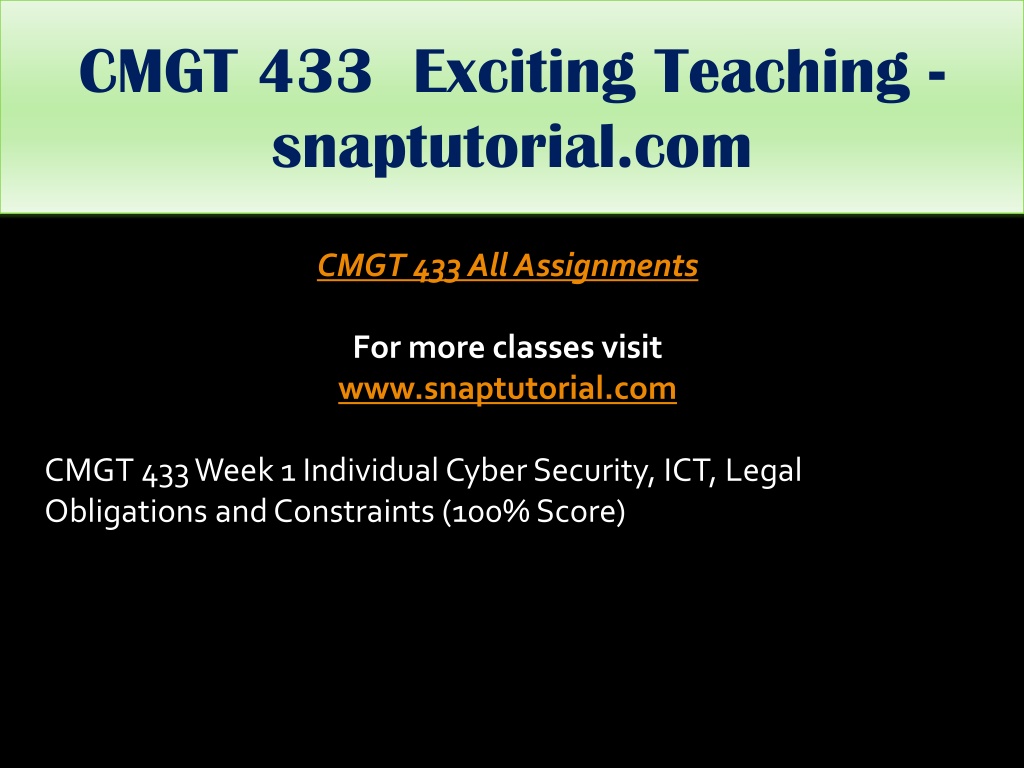 CMGT 433 Exciting Teaching - snaptutorial.com

CMGT 433 All Assignments

For more classes visit
www.snaptutorial.com

CMGT 433 Week 1 Individual Cyber Security, ICT, Legal Obligations and Constraints (100% Score)